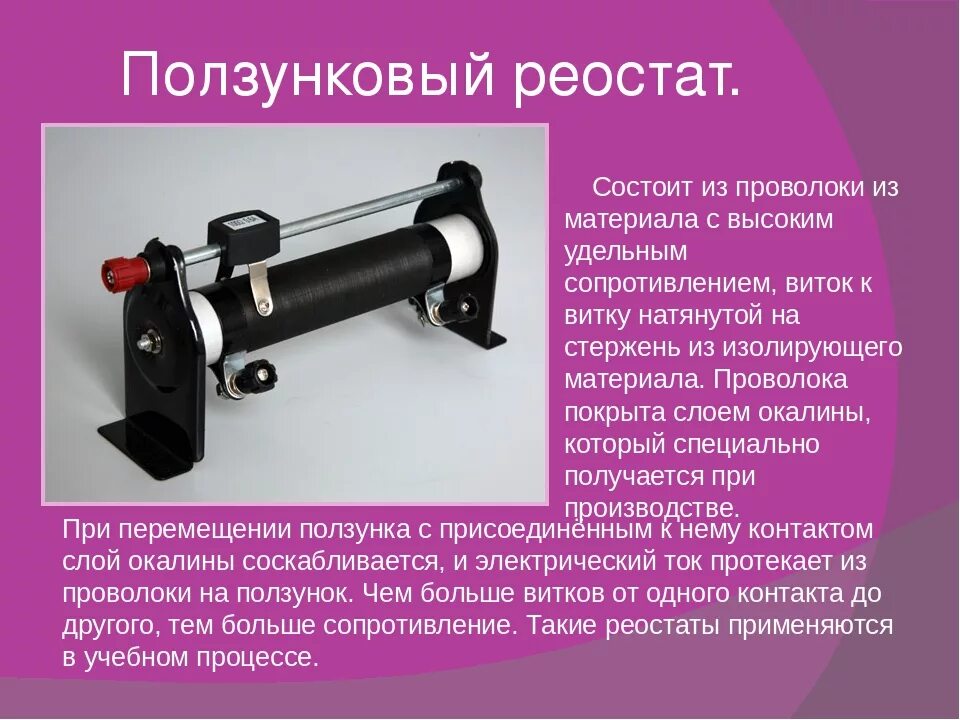 Ползунковый реостат.

Состоит из проволоки из материала с высоким удельным сопротивлением, виток к витку натянутой на стержень из изолирующего материала. Проволока покрыта слоем окалины, который специально получается при производстве.

При перемещении ползунка с присоединённым к нему контактом слой окалины соскабливается, и электрический ток протекает из проволоки на ползунок. Чем больше витков от одного контакта до другого, тем больше сопротивление. Такие реостаты применяются в учебном процессе.